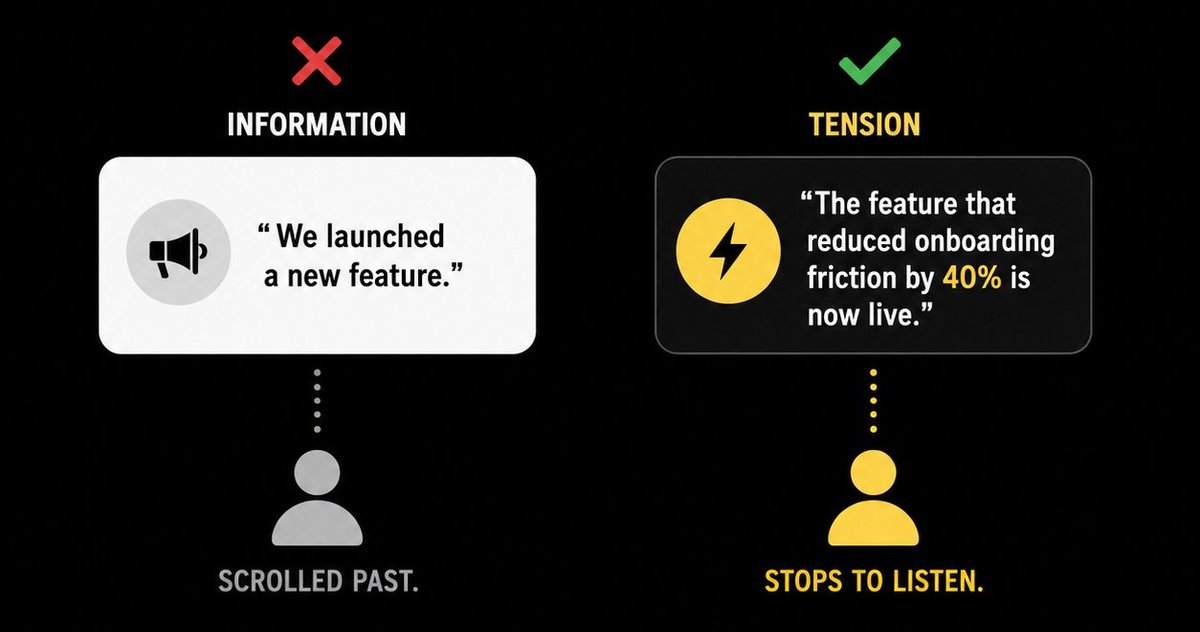 INFORMATION

“ We launched a new feature.”

SCROLLED PAST.

TENSION

“The feature that reduced onboarding friction by 40% is now live.”

STOPS TO LISTEN.